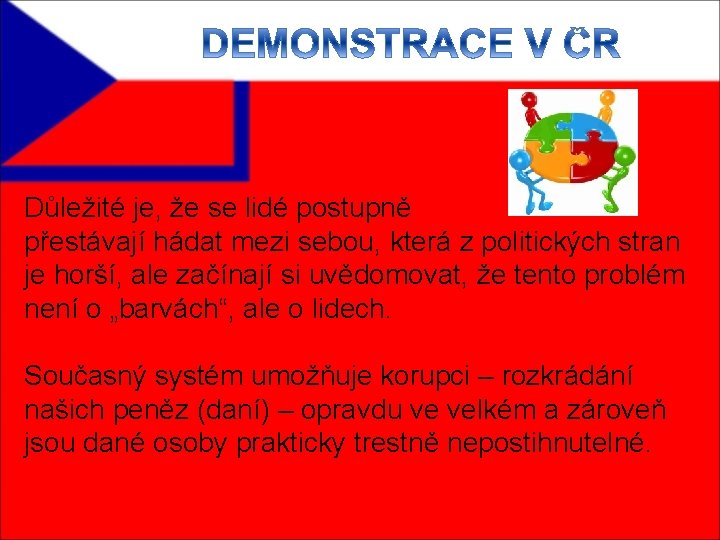 DEMONSTRACE V ČR

Důležité je, že se lidé postupně přestávají hádat mezi sebou, která z politických stran je horší, ale začínají si uvědomovat, že tento problém není o „barvách“, ale o lidech.

Současný systém umožňuje korupci – rozkrádání našich peněz (daní) – opravdu ve velkém a zároveň jsou dané osoby prakticky trestně nepostihnutelné.